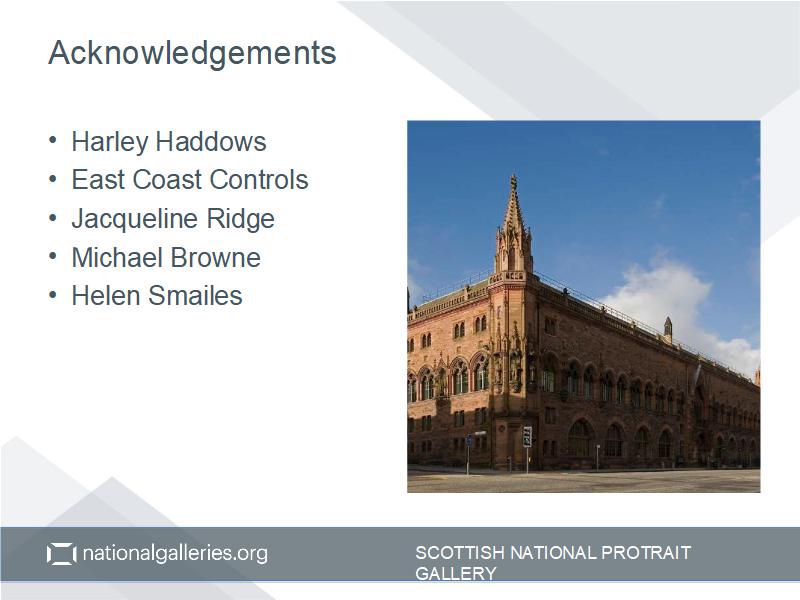 Acknowledgements

• Harley Haddows
• East Coast Controls
• Jacqueline Ridge
• Michael Browne
• Helen Smailes

nationalgalleries.org

SCOTTISH NATIONAL PROTRAIT GALLERY